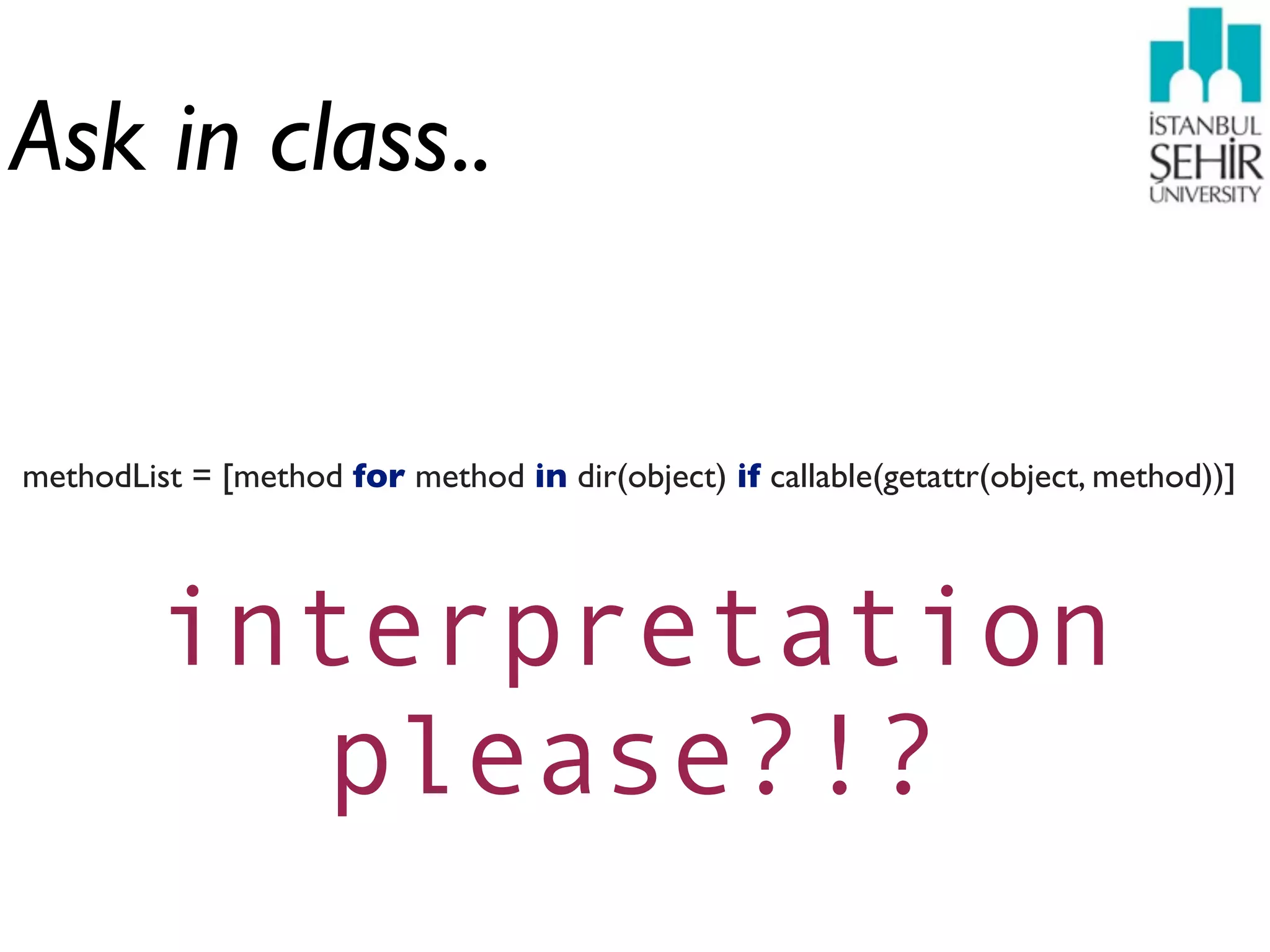 Ask in class..

İSTANBUL
ŞEHİR
UNIVERSITY

methodList = [method for method in dir(object) if callable(getattr(object, method))]

interpretation
please?!?